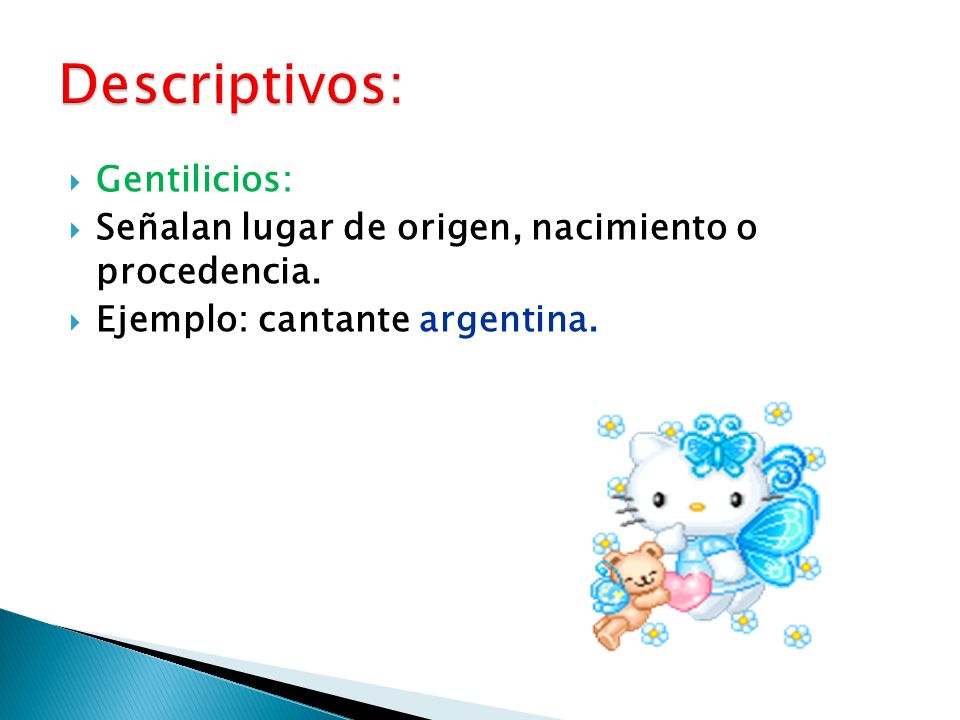 Descriptivos:

Gentilicios:

Señalan lugar de origen, nacimiento o procedencia.

Ejemplo: cantante argentina.